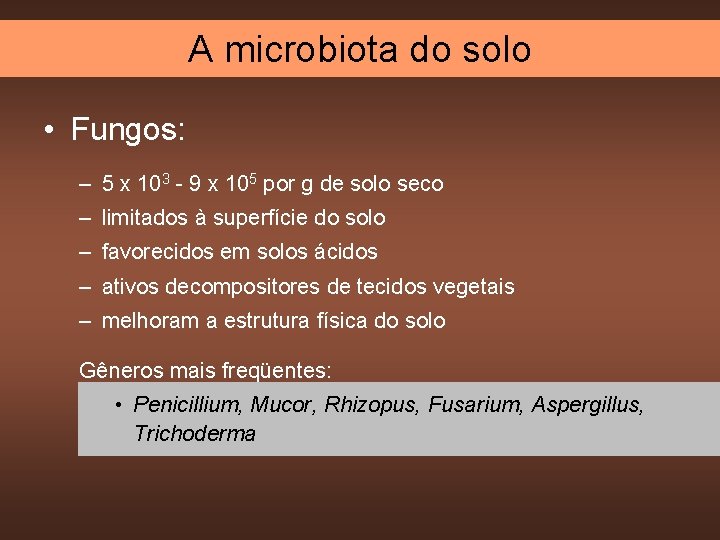 A microbiota do solo

• Fungos:

– $5 \times 10^3$ - $9 \times 10^5$ por g de solo seco
– limitados à superfície do solo
– favorecidos em solos ácidos
– ativos decompositores de tecidos vegetais
– melhoram a estrutura física do solo

Gêneros mais freqüentes:

• Penicillium, Mucor, Rhizopus, Fusarium, Aspergillus, Trichoderma